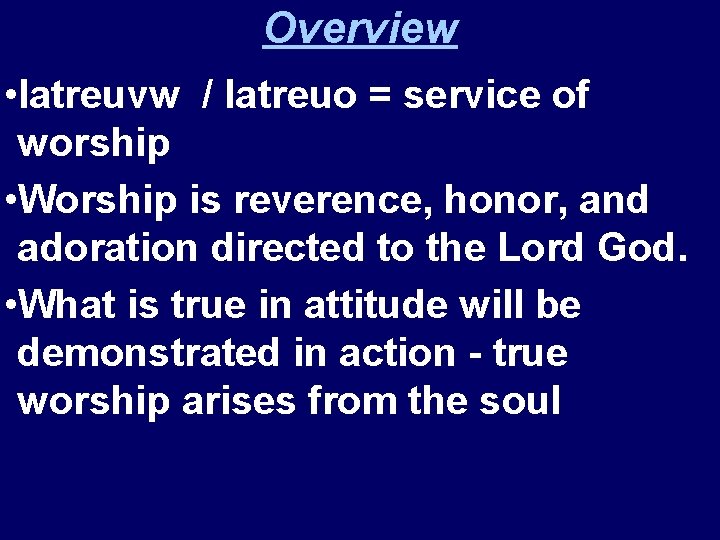 Overview

•latreuvw / latreuo = service of worship

•Worship is reverence, honor, and adoration directed to the Lord God.

•What is true in attitude will be demonstrated in action - true worship arises from the soul